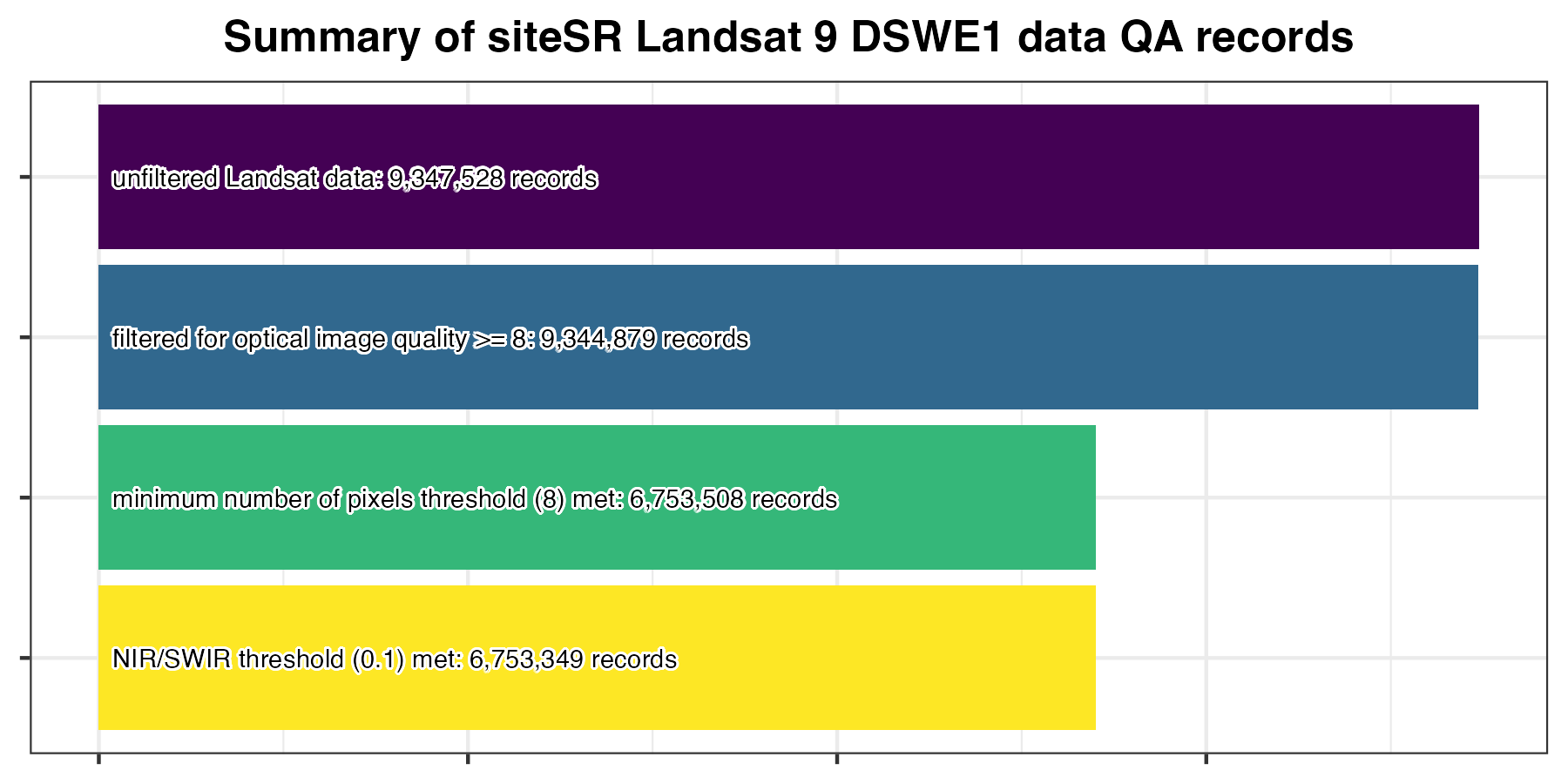 Summary of siteSR Landsat 9 DSWE1 data QA records

unfiltered Landsat data: 9,347,528 records

filtered for optical image quality >= 8: 9,344,879 records

minimum number of pixels threshold (8) met: 6,753,508 records

NIR/SWIR threshold (0.1) met: 6,753,349 records